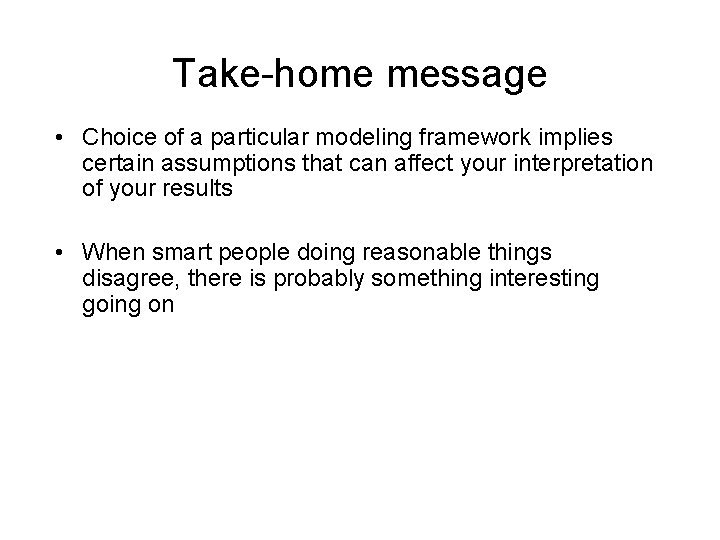 Take-home message

• Choice of a particular modeling framework implies certain assumptions that can affect your interpretation of your results

• When smart people doing reasonable things disagree, there is probably something interesting going on